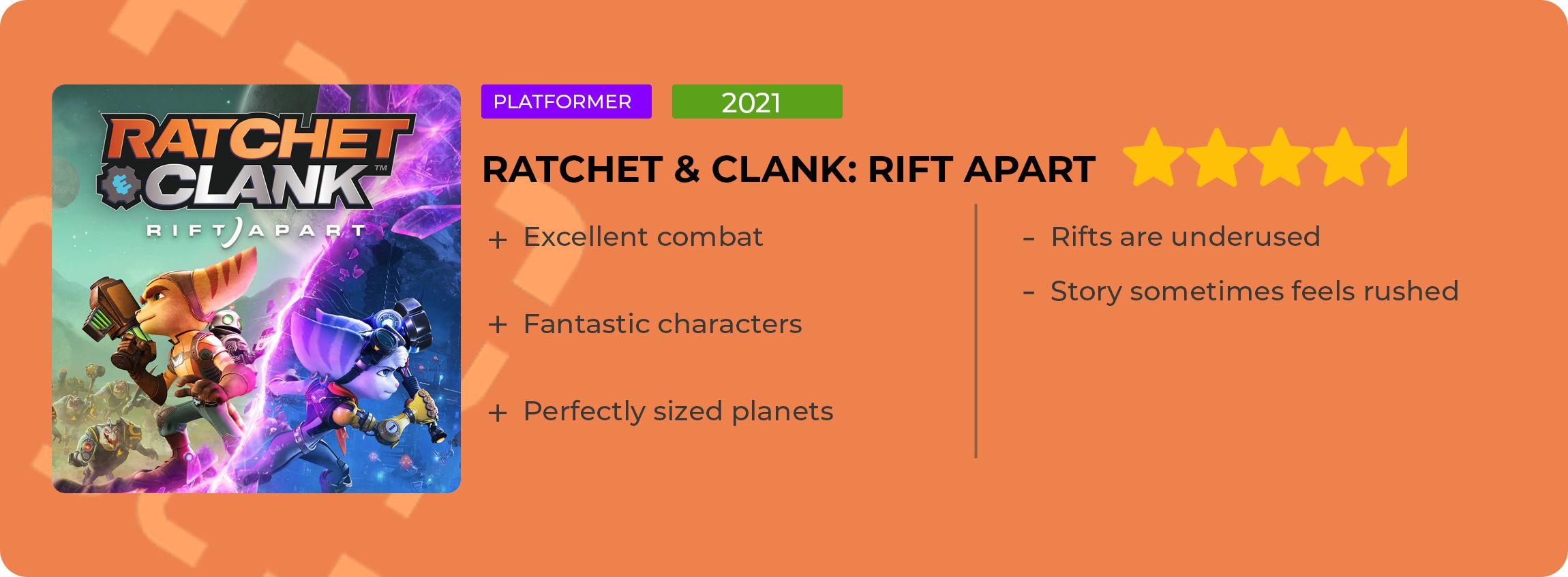 RATCHET & CLANK™
RIFT APART

PLATFORMER

2021

RATCHET & CLANK: RIFT APART

+ Excellent combat

+ Fantastic characters

+ Perfectly sized planets

- Rifts are underused

- Story sometimes feels rushed